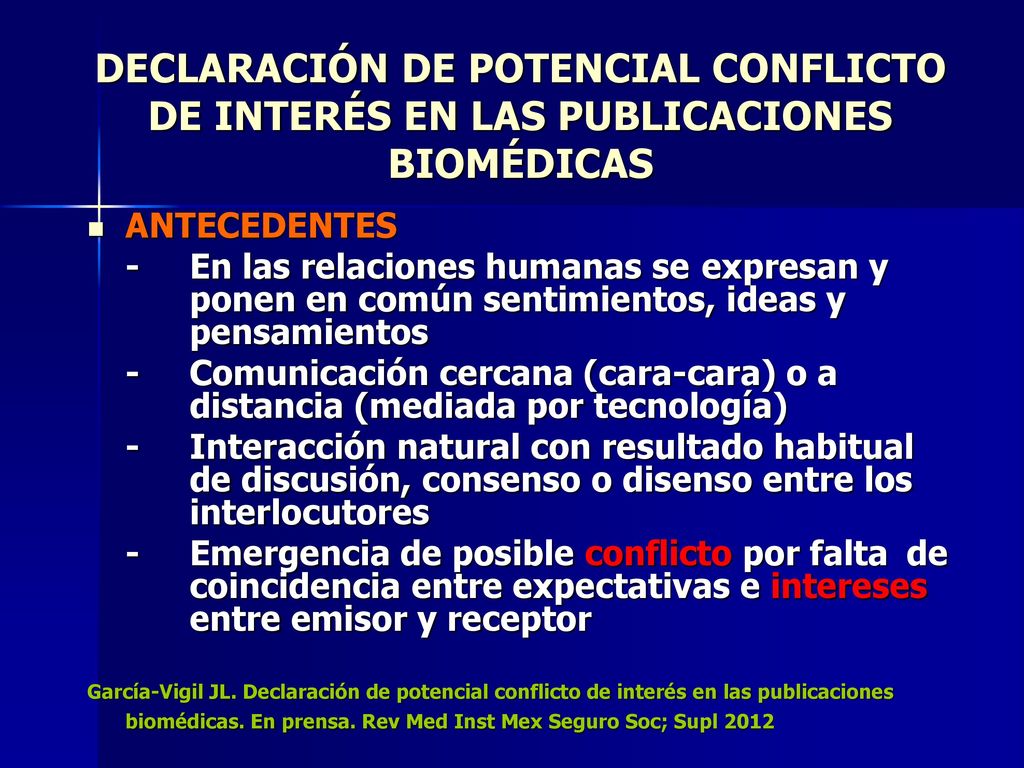 DECLARACIÓN DE POTENCIAL CONFLICTO DE INTERÉS EN LAS PUBLICACIONES BIOMÉDICAS

ANTECEDENTES

- En las relaciones humanas se expresan y ponen en común sentimientos, ideas y pensamientos
- Comunicación cercana (cara-cara) o a distancia (mediada por tecnología)
- Interacción natural con resultado habitual de discusión, consenso o disenso entre los interlocutores
- Emergencia de posible conflicto por falta de coincidencia entre expectativas e intereses entre emisor y receptor

García-Vigil JL. Declaración de potencial conflicto de interés en las publicaciones biomédicas. En prensa. Rev Med Inst Mex Seguro Soc; Supl 2012